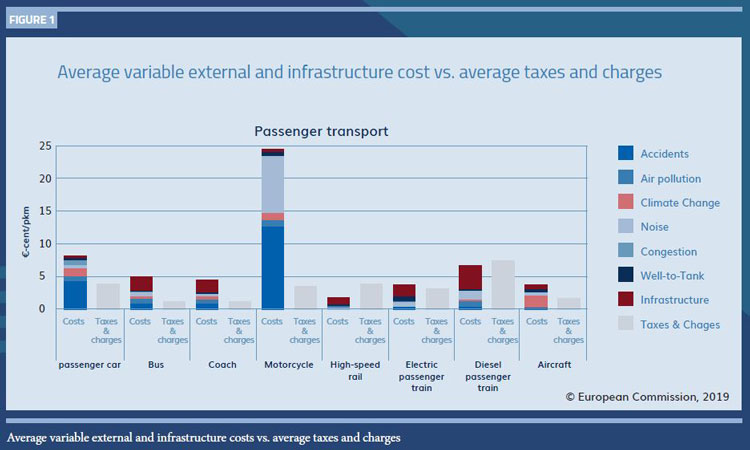 FIGURE 1

Average variable external and infrastructure cost vs. average taxes and charges

Passenger transport

€-cent/pkm

25
20
15
10
5
0

Costs
Taxes & charges
Costs
Taxes & charges
Costs
Taxes & charges
Costs
Taxes & charges
Costs
Taxes & charges
Costs
Taxes & charges
Costs
Taxes & charges
Costs
Taxes & charges

passenger car
Bus
Coach
Motorcycle
High-speed rail
Electric passenger train
Diesel passenger train
Aircraft

Accidents
Air pollution
Climate Change
Noise
Congestion
Well-to-Tank
Infrastructure
Taxes & Chages

© European Commission, 2019

Average variable external and infrastructure costs vs. average taxes and charges